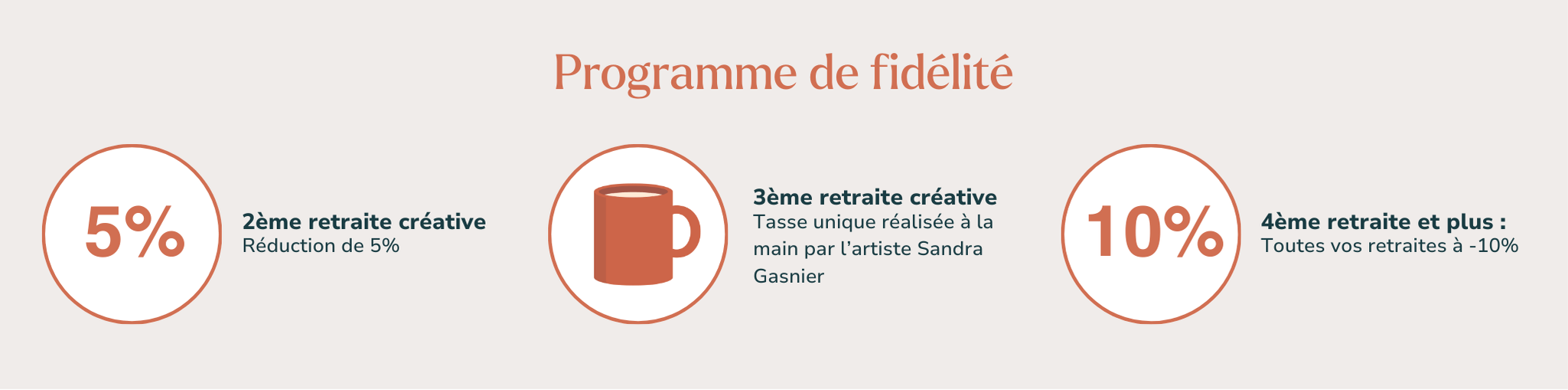 Programme de fidélité

5%

2ème retraite créative
Réduction de 5%

3ème retraite créative
Tasse unique réalisée à la main par l'artiste Sandra Gasnier

10%

4ème retraite et plus :
Toutes vos retraites à -10%